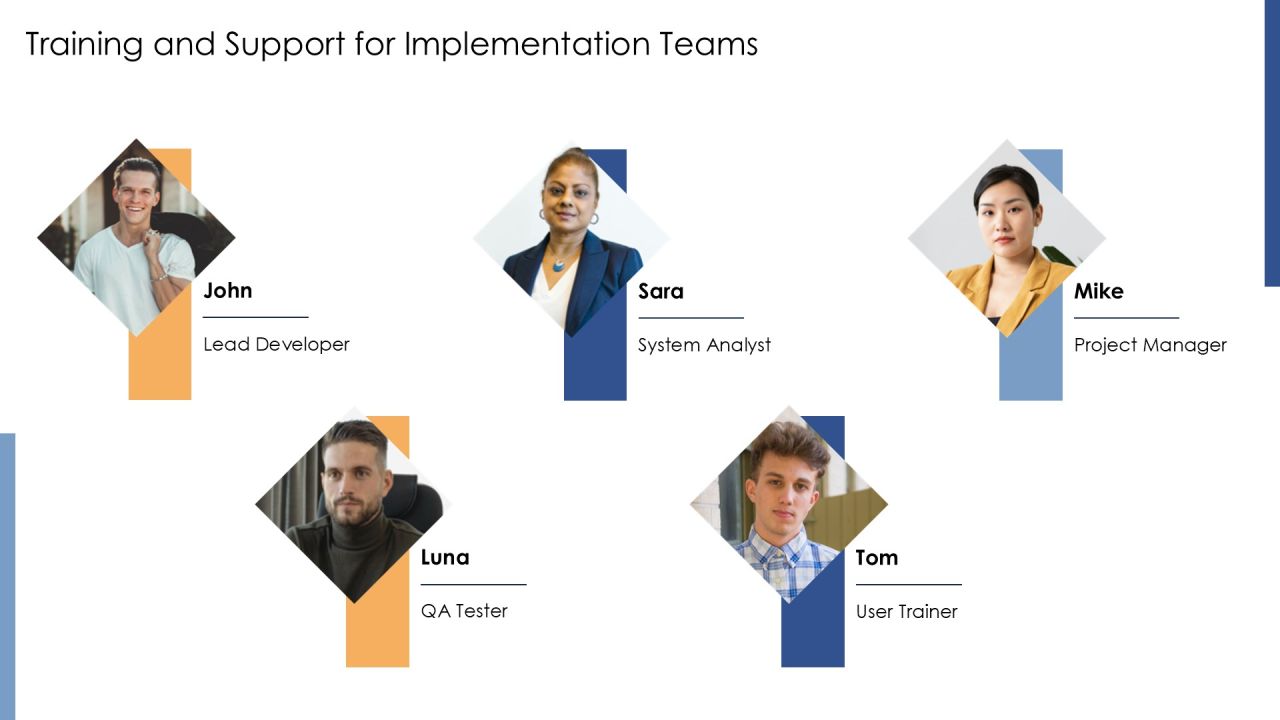 Training and Support for Implementation Teams

John

Lead Developer

Sara

System Analyst

Mike

Project Manager

Luna

QA Tester

Tom

User Trainer